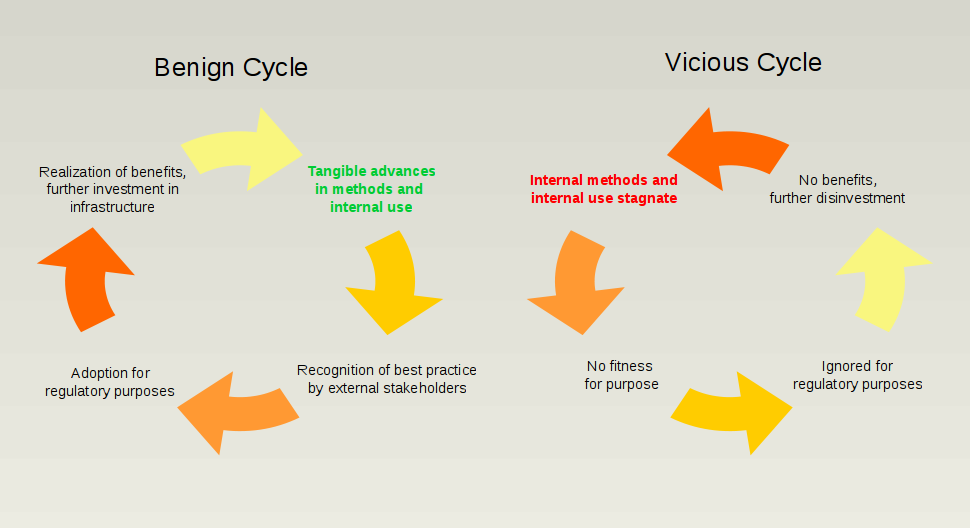 Benign Cycle

Tangible advances in methods and internal use

Recognition of best practice by external stakeholders

Adoption for regulatory purposes

Realization of benefits, further investment in infrastructure

Vicious Cycle

Internal methods and internal use stagnate

No fitness for purpose

Ignored for regulatory purposes

No benefits, further disinvestment